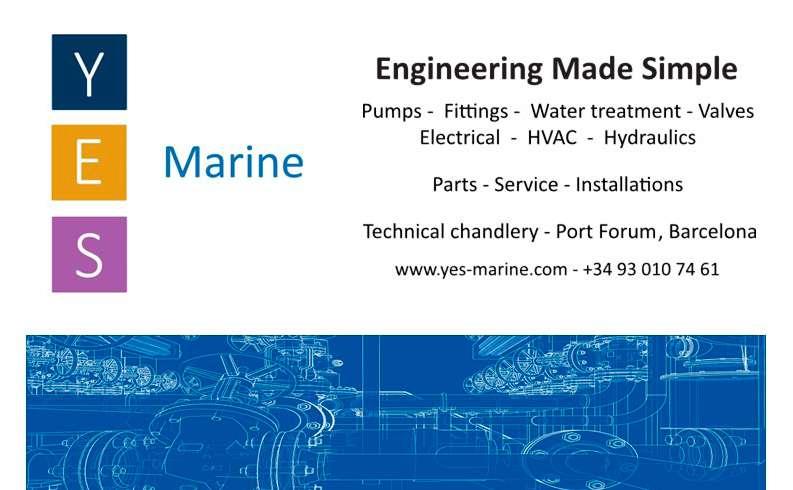 Y
E
S
Marine

Engineering Made Simple

Pumps - Fittings - Water treatment - Valves
Electrical - HVAC - Hydraulics

Parts - Service - Installations

Technical chandlery - Port Forum, Barcelona

www.yes-marine.com - +34 93 010 74 61